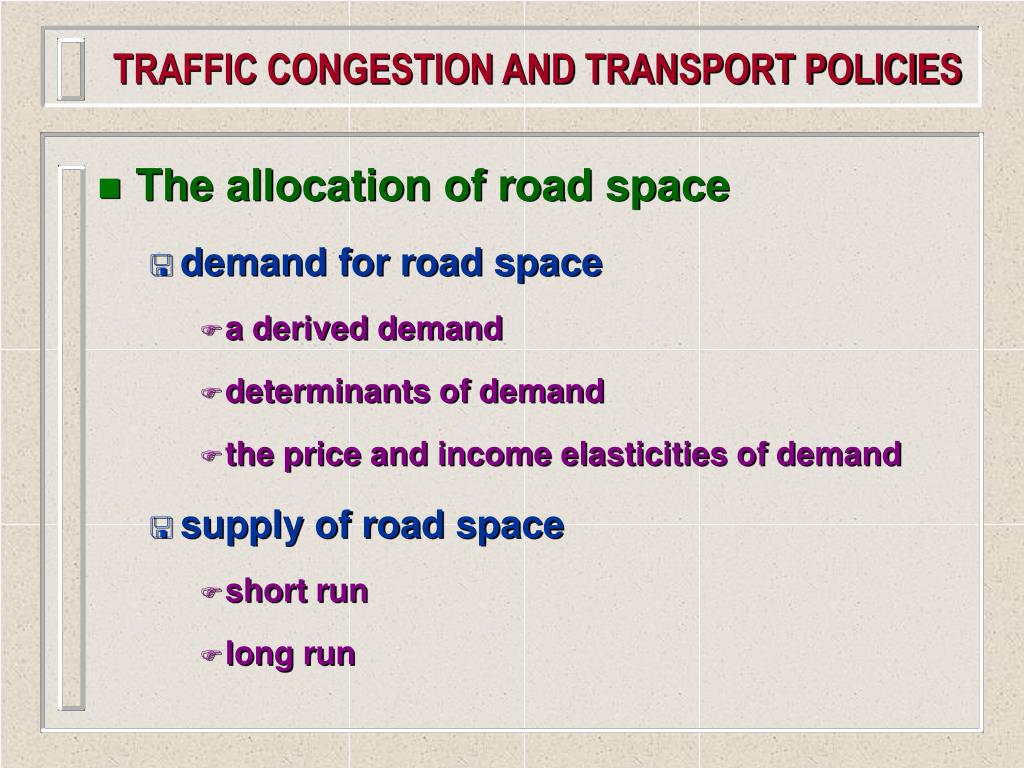 TRAFFIC CONGESTION AND TRANSPORT POLICIES

The allocation of road space

demand for road space

a derived demand

determinants of demand

the price and income elasticities of demand

supply of road space

short run

long run